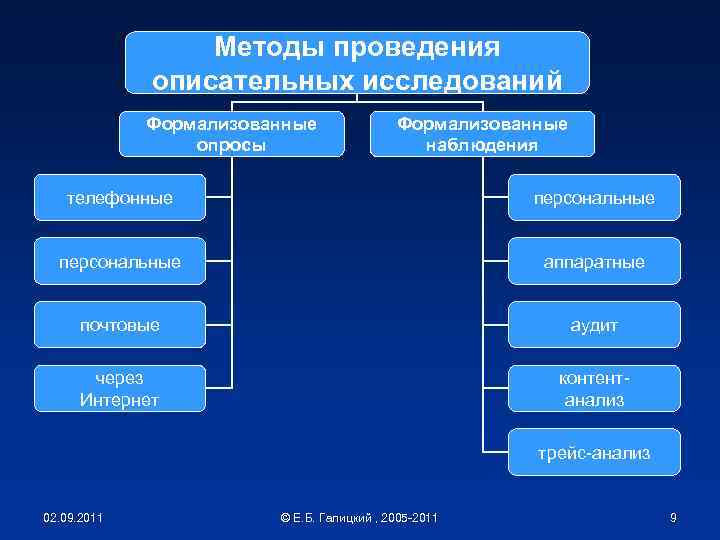 Методы проведения описательных исследований

Формализованные опросы

телефонные

персональные

почтовые

через Интернет

Формализованные наблюдения

персональные

аппаратные

аудит

контент-анализ

трейс-анализ

02.09.2011

© Е.Б. Галицкий , 2005-2011

9